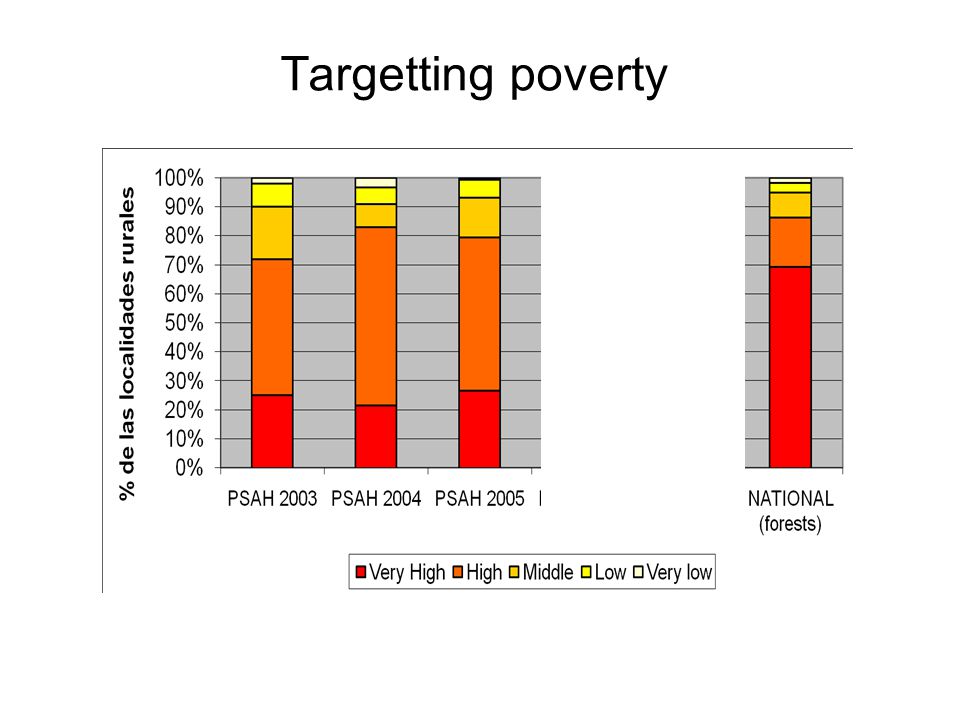 Targetting poverty

% de las localidades rurales

100%
90%
80%
70%
60%
50%
40%
30%
20%
10%
0%

PSAH 2003
PSAH 2004
PSAH 2005
NATIONAL (forests)

Very High
High
Middle
Low
Very low